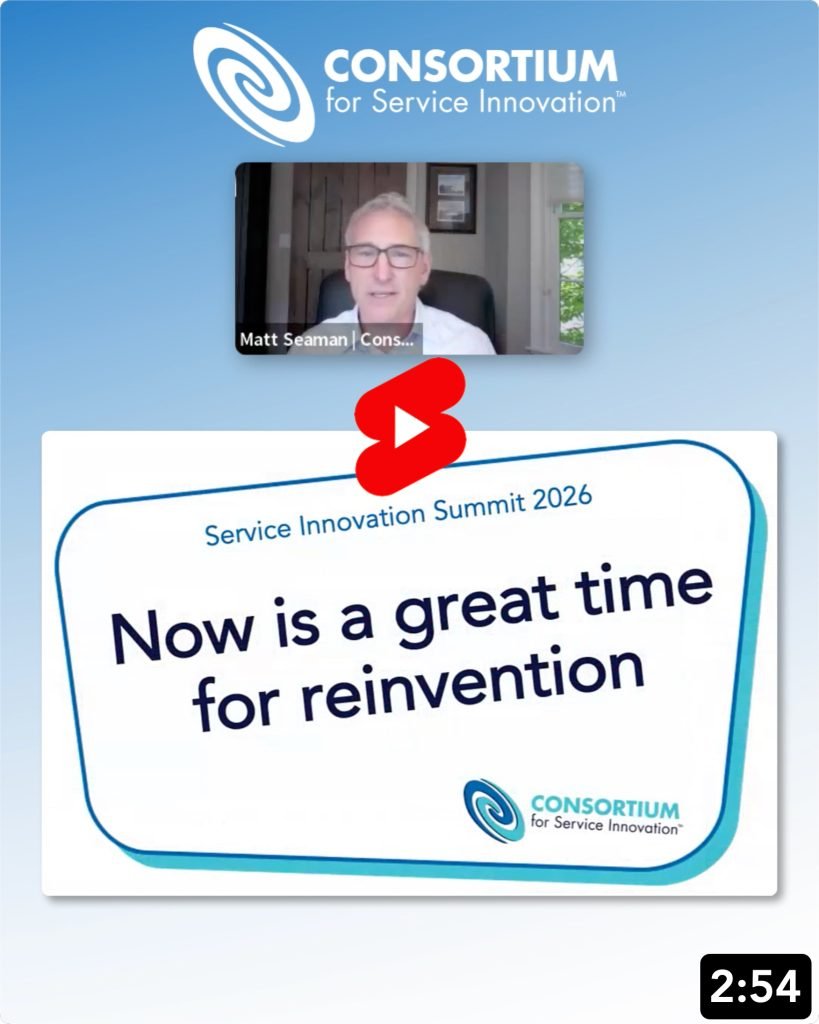 CONSORTIUM
for Service Innovation™

Matt Seaman | Cons...

Service Innovation Summit 2026

Now is a great time for reinvention

CONSORTIUM
for Service Innovation™

2:54